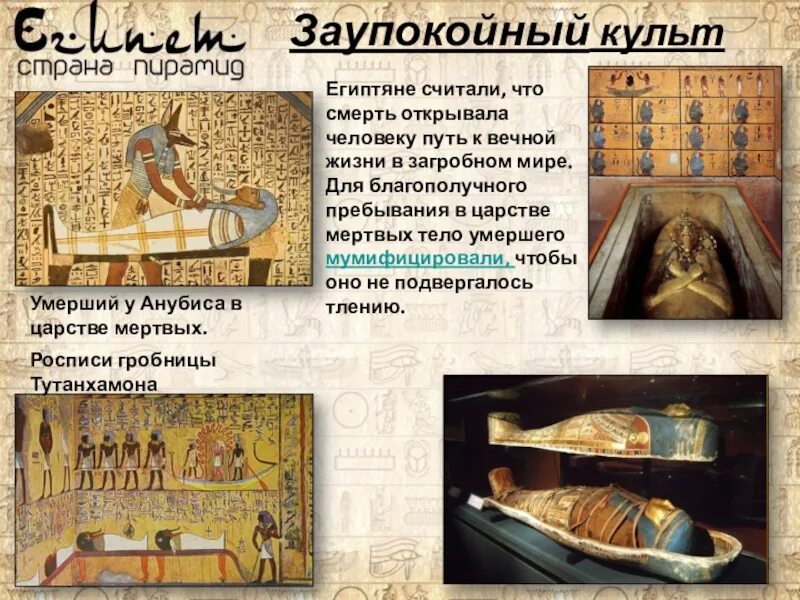 Египет
страна пирамид

Заупокойный культ

Египтяне считали, что смерть открывала человеку путь к вечной жизни в загробном мире. Для благополучного пребывания в царстве мертвых тело умершего мумифицировали, чтобы оно не подвергалось тлению.

Умерший у Анубиса в царстве мертвых.

Росписи гробницы Тутанхамона